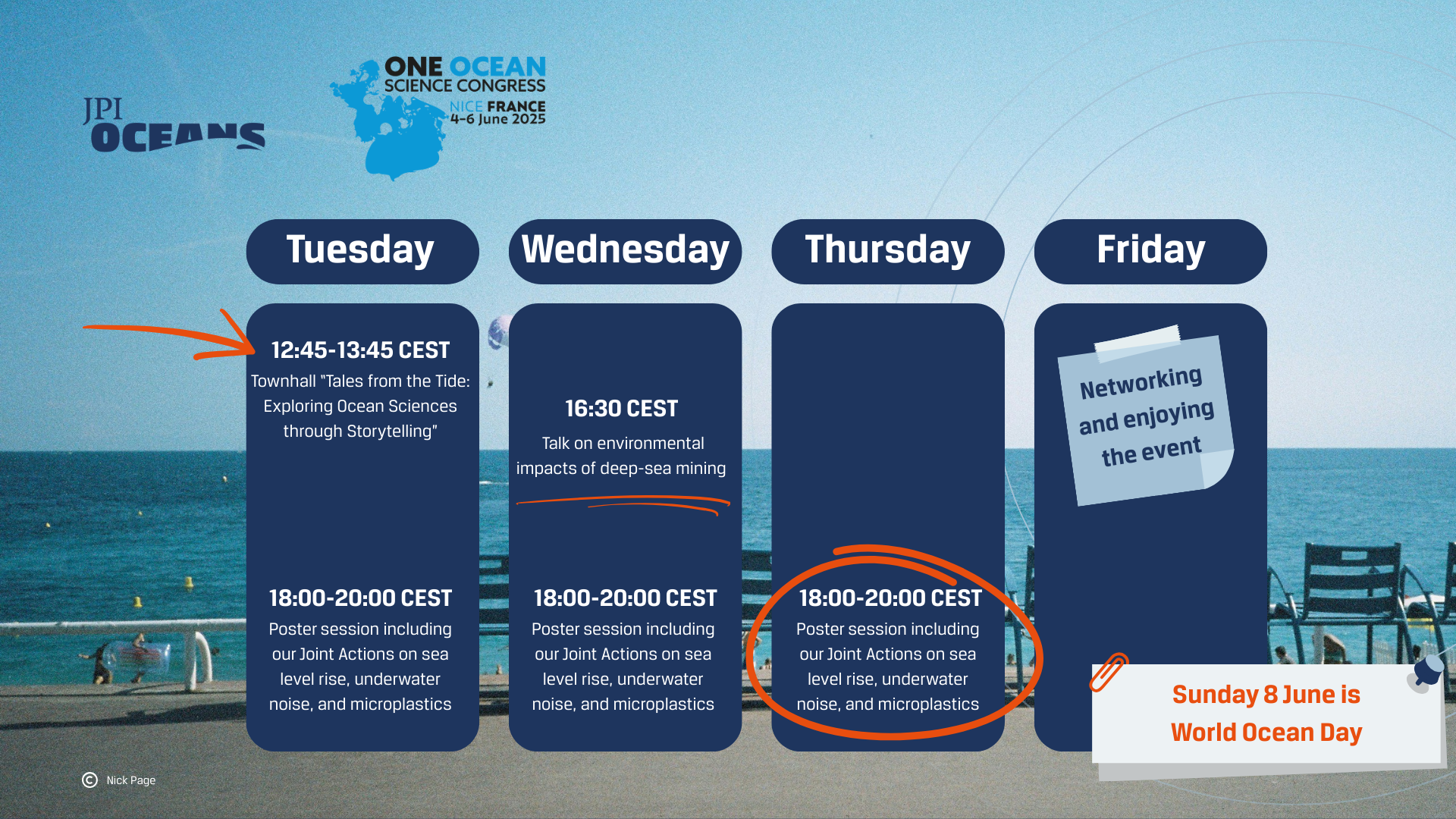 JPI OCEANS

ONE OCEAN SCIENCE CONGRESS
NICE FRANCE
4–6 June 2025

Tuesday

12:45-13:45 CEST
Townhall "Tales from the Tide: Exploring Ocean Sciences through Storytelling"

18:00-20:00 CEST
Poster session including our Joint Actions on sea level rise, underwater noise, and microplastics

Wednesday

16:30 CEST
Talk on environmental impacts of deep-sea mining

18:00-20:00 CEST
Poster session including our Joint Actions on sea level rise, underwater noise, and microplastics

Thursday

18:00-20:00 CEST
Poster session including our Joint Actions on sea level rise, underwater noise, and microplastics

Friday

Networking and enjoying the event

Sunday 8 June is World Ocean Day

© Nick Page